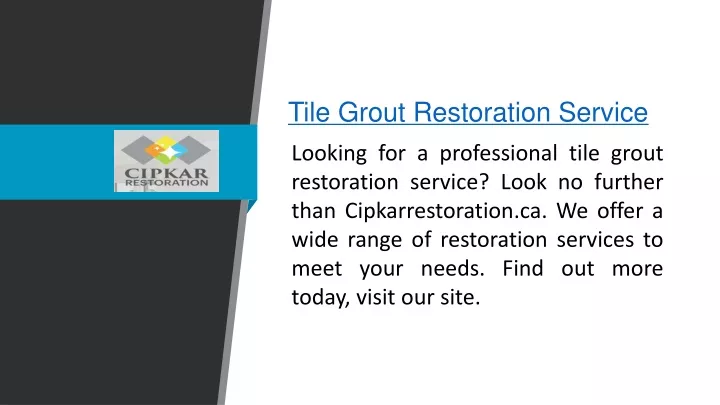 CIPKAR
RESTORATION

Tile Grout Restoration Service

Looking for a professional tile grout restoration service? Look no further than Cipkarrestoration.ca. We offer a wide range of restoration services to meet your needs. Find out more today, visit our site.